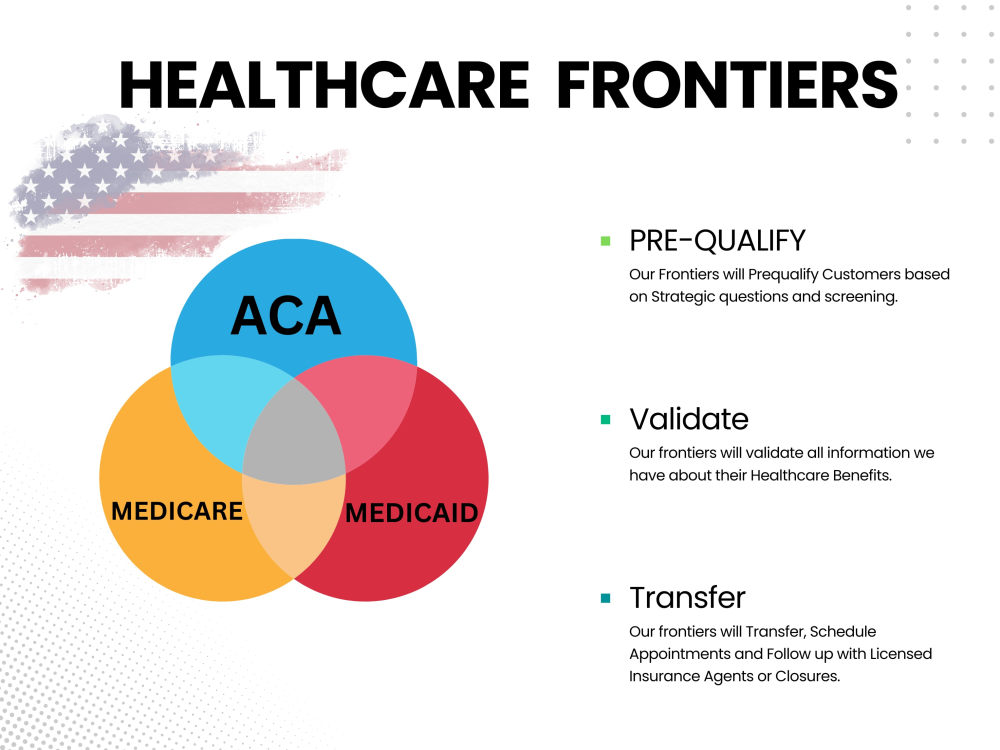 HEALTHCARE FRONTIERS

ACA

MEDICARE

MEDICAID

PRE-QUALIFY
Our Frontiers will Prequalify Customers based on Strategic questions and screening.

Validate
Our frontiers will validate all information we have about their Healthcare Benefits.

Transfer
Our frontiers will Transfer, Schedule Appointments and Follow up with Licensed Insurance Agents or Closures.